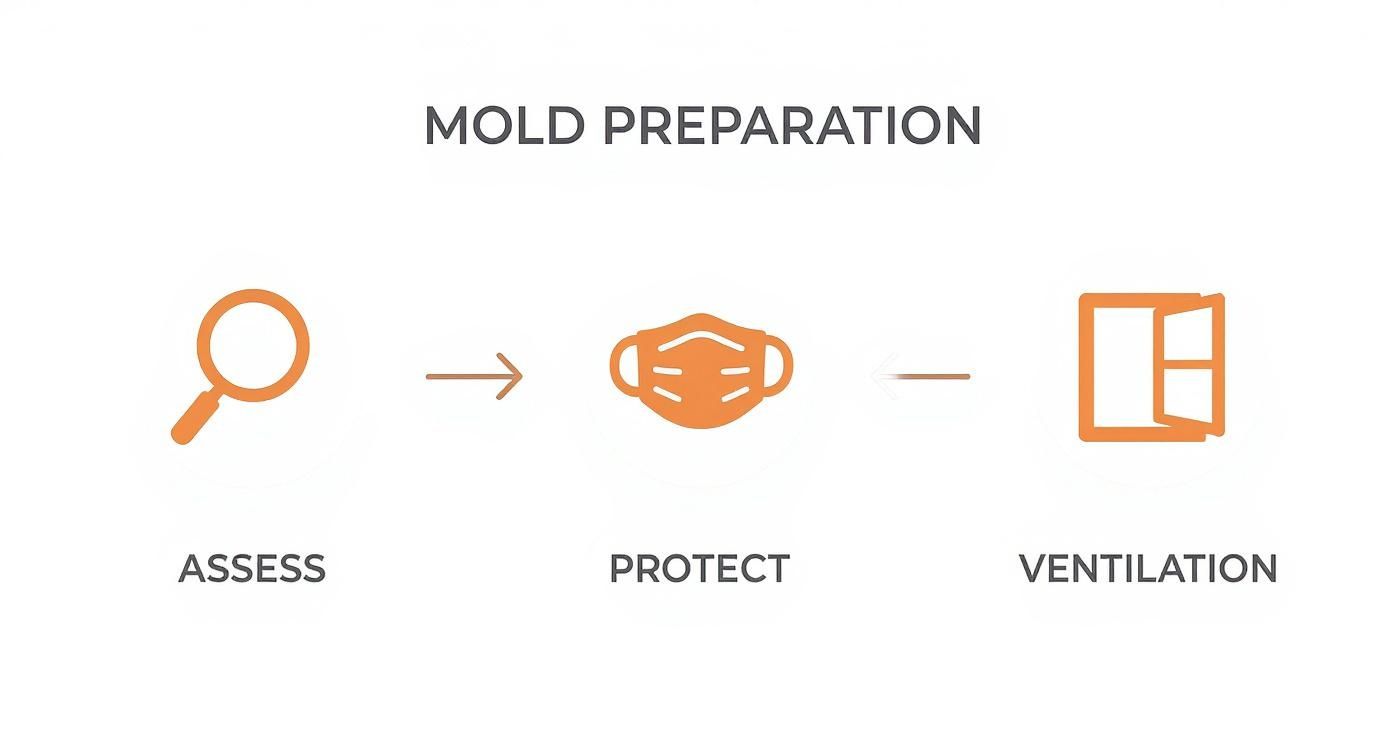 MOLD PREPARATION

ASSESS

PROTECT

VENTILATION